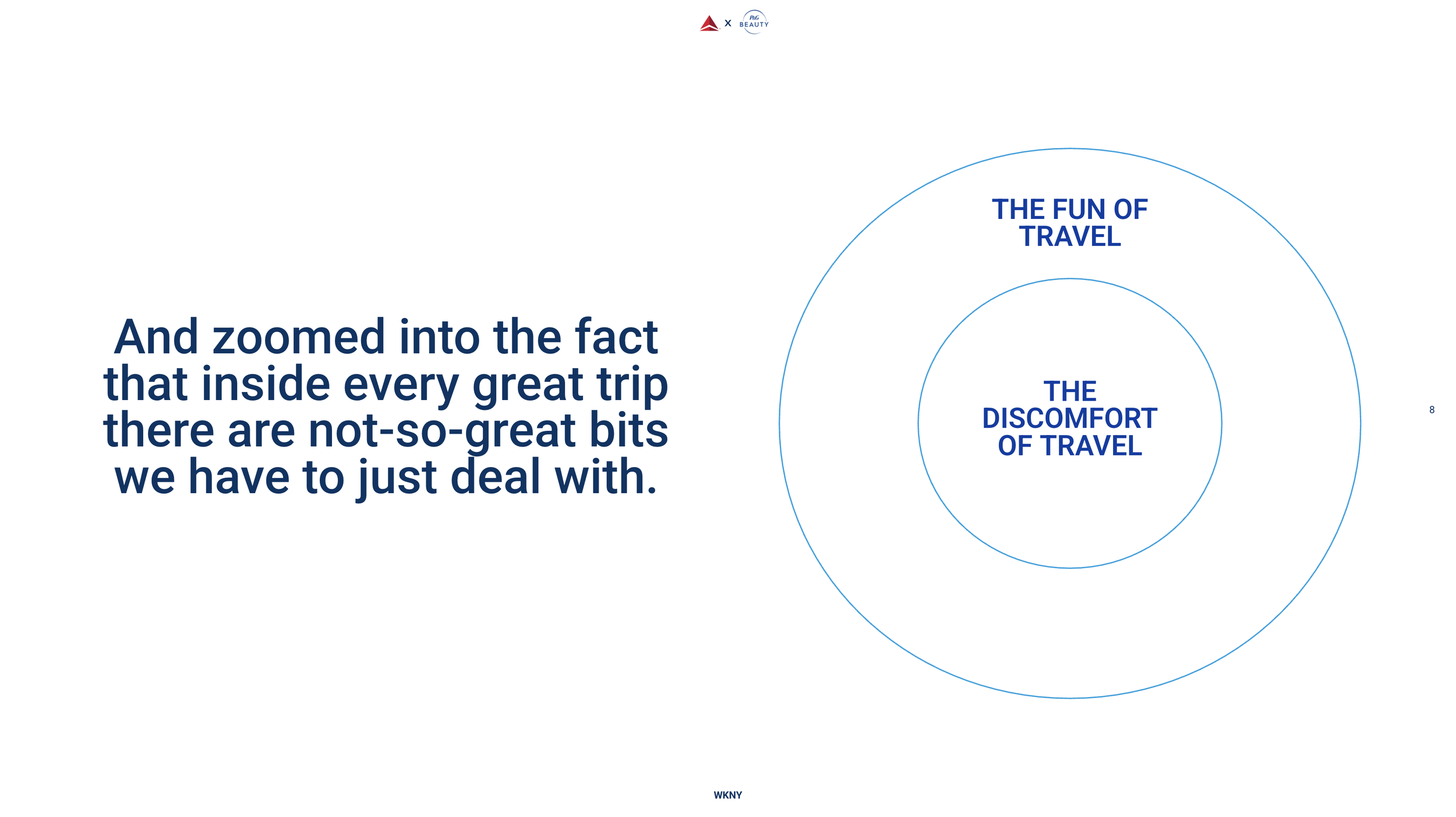 x P&G BEAUTY

And zoomed into the fact that inside every great trip there are not-so-great bits we have to just deal with.

THE FUN OF TRAVEL

THE DISCOMFORT OF TRAVEL

8

WKNY